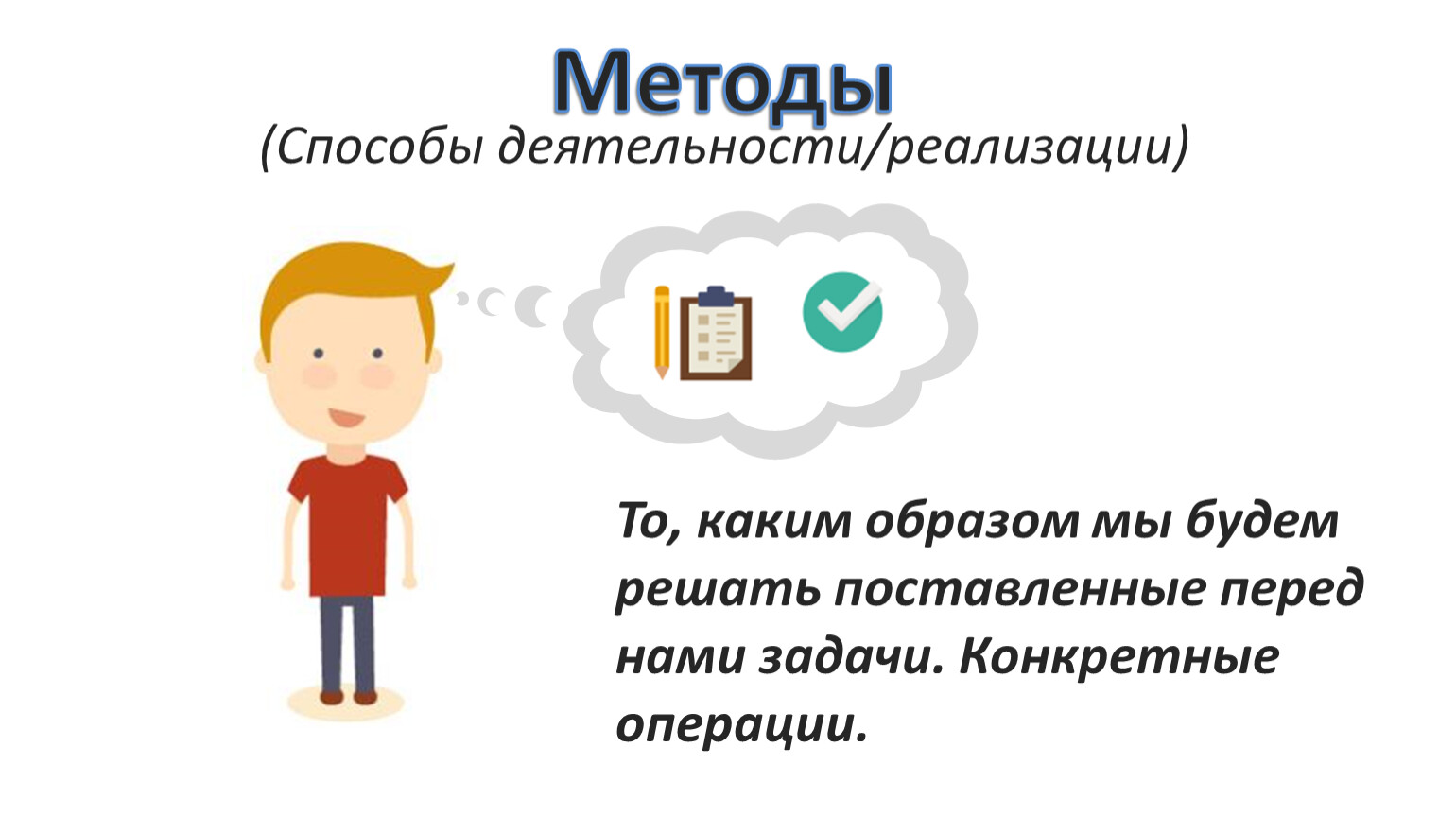 Методы
(Способы деятельности/реализации)

То, каким образом мы будем решать поставленные перед нами задачи. Конкретные операции.